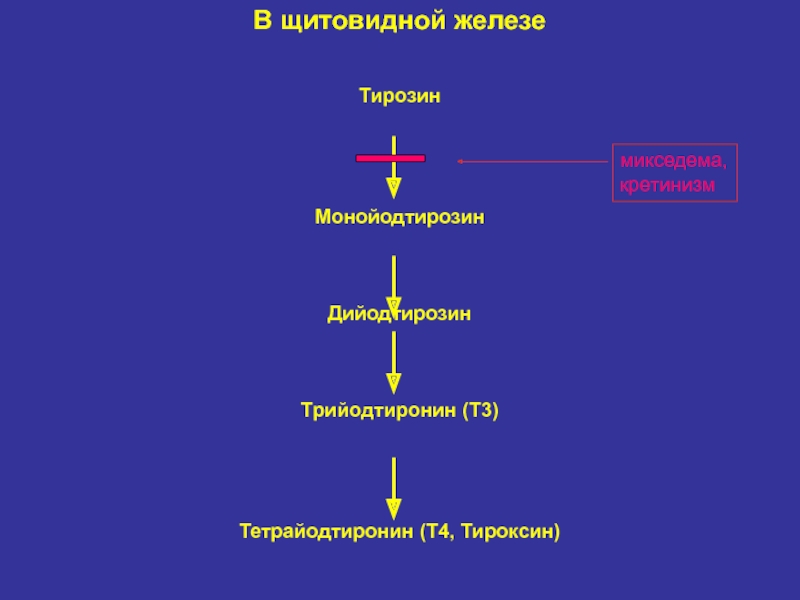 В щитовидной железе

Тирозин

микседема,
кретинизм

Монойодтирозин

Дийодтирозин

Трийодтиронин (Т3)

Тетрайодтиронин (Т4, Тироксин)